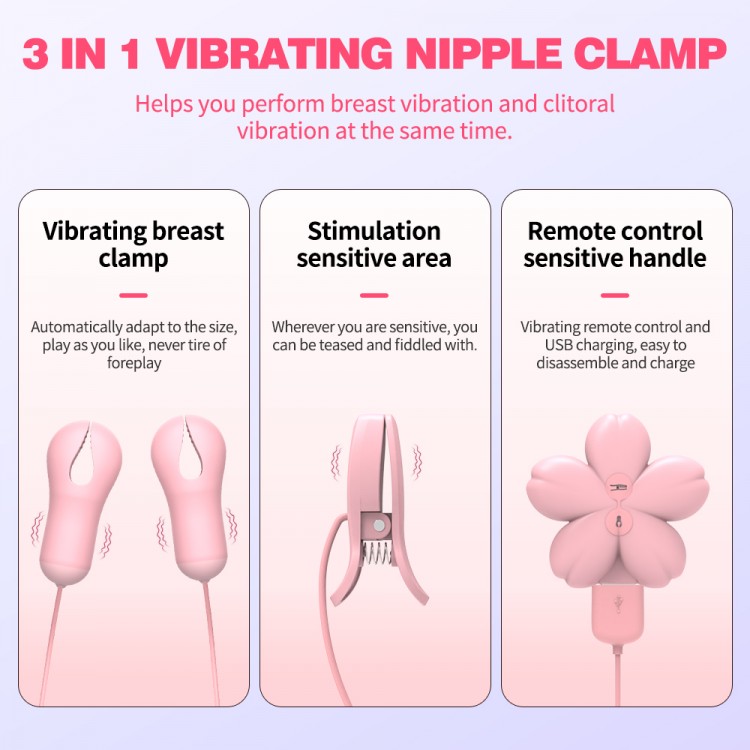 3 IN 1 VIBRATING NIPPLE CLAMP

Helps you perform breast vibration and clitoral vibration at the same time.

Vibrating breast clamp

Automatically adapt to the size, play as you like, never tire of foreplay

Stimulation sensitive area

Wherever you are sensitive, you can be teased and fiddled with.

Remote control sensitive handle

Vibrating remote control and USB charging, easy to disassemble and charge